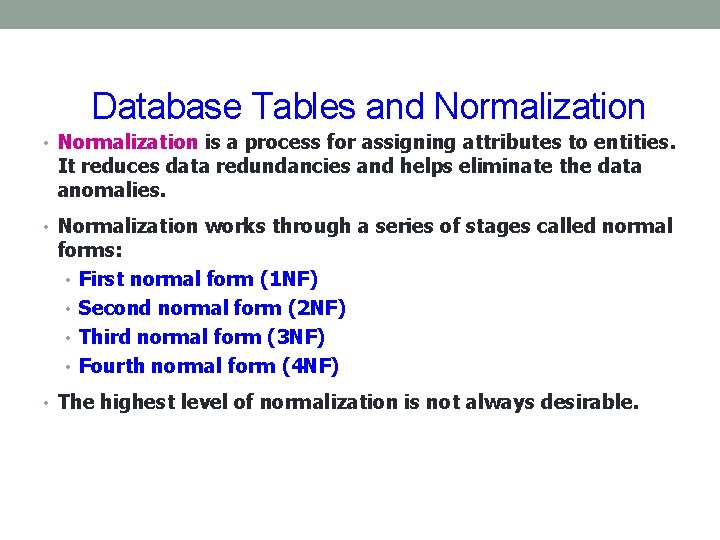 Database Tables and Normalization

• Normalization is a process for assigning attributes to entities. It reduces data redundancies and helps eliminate the data anomalies.

• Normalization works through a series of stages called normal forms:
  • First normal form (1NF)
  • Second normal form (2NF)
  • Third normal form (3NF)
  • Fourth normal form (4NF)

• The highest level of normalization is not always desirable.